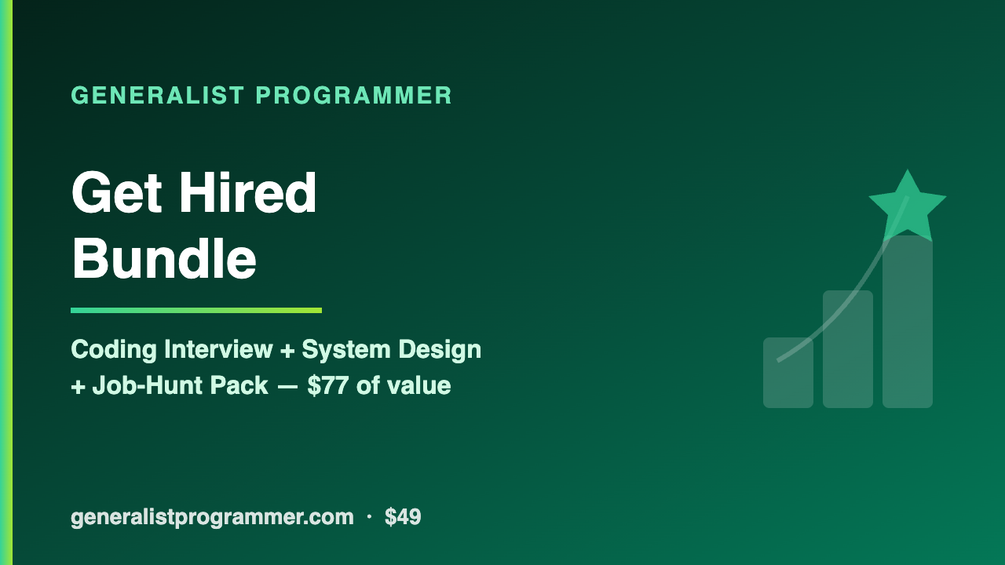 GENERALIST PROGRAMMER

Get Hired Bundle

Coding Interview + System Design + Job-Hunt Pack — \$77 of value

generalistprogrammer.com · \$49